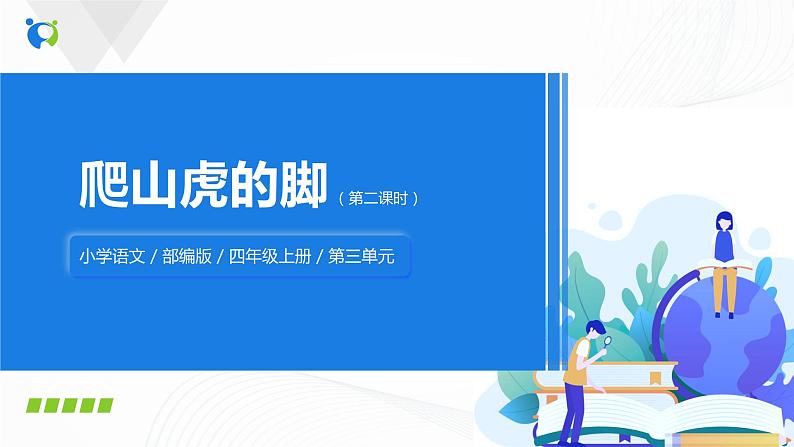 爬山虎的脚（第二课时）

小学语文 / 部编版 / 四年级上册 / 第三单元